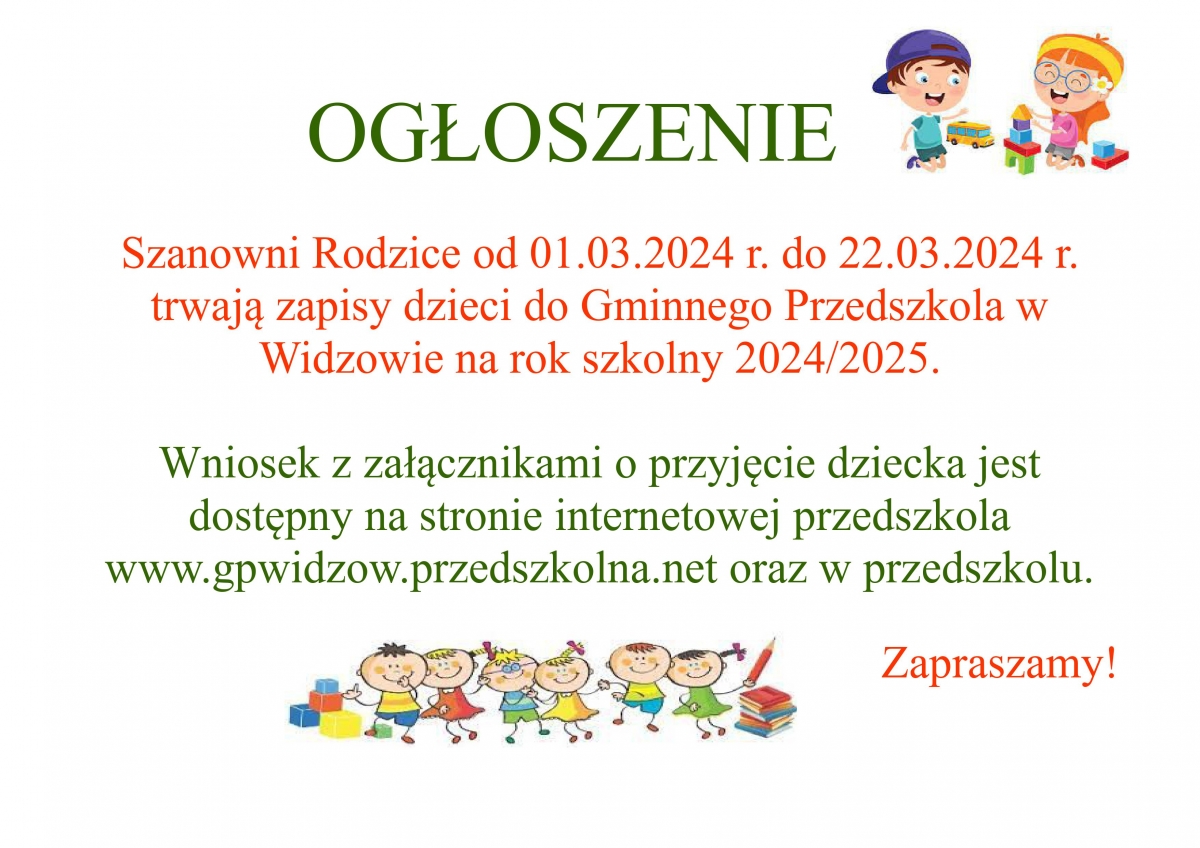 OGŁOSZENIE

Szanowni Rodzice od 01.03.2024 r. do 22.03.2024 r. trwają zapisy dzieci do Gminnego Przedszkola w Widzowie na rok szkolny 2024/2025.

Wniosek z załącznikami o przyjęcie dziecka jest dostępny na stronie internetowej przedszkola www.gpwidzow.przedszkolna.net oraz w przedszkolu.

Zapraszamy!